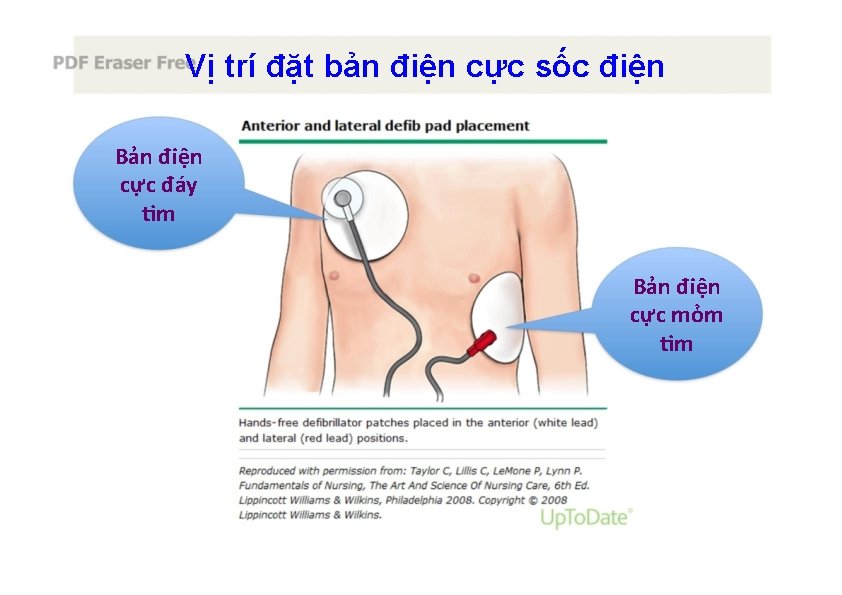 PDF Eraser Free

Vị trí đặt bản điện cực sốc điện

Anterior and lateral defib pad placement

Bản điện cực đáy tim

Bản điện cực mỏm tim

Hands-free defibrillator patches placed in the anterior (white lead) and lateral (red lead) positions.

Reproduced with permission from: Taylor C, Lillis C, LeMone P, Lynn P. Fundamentals of Nursing, The Art And Science Of Nursing Care, 6th Ed. Lippincott Williams & Wilkins, Philadelphia 2008. Copyright © 2008 Lippincott Williams & Wilkins.

UpToDate®